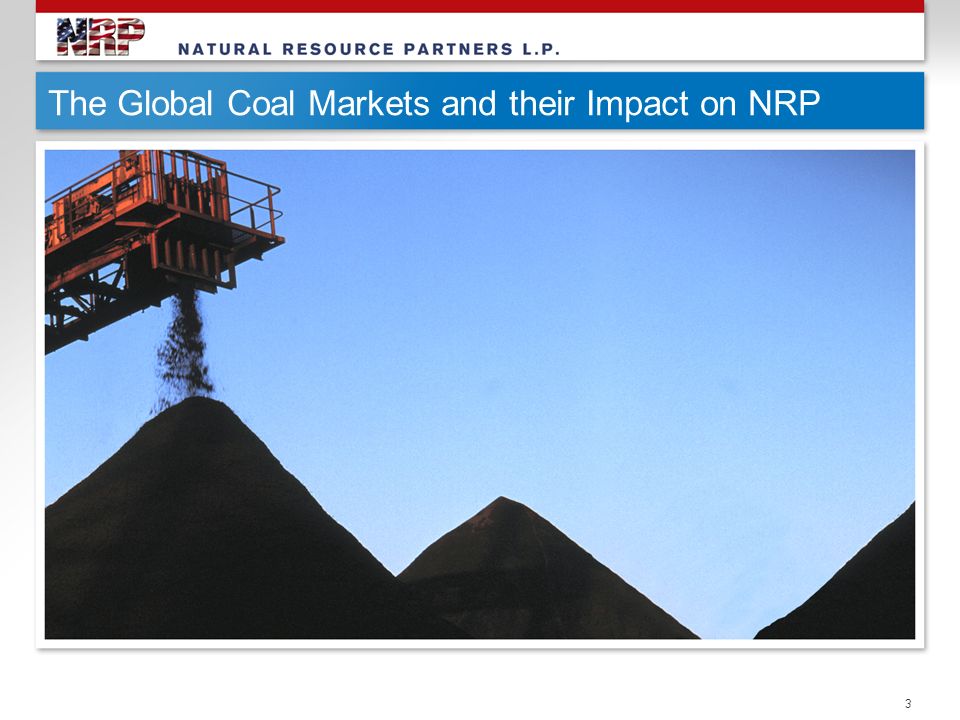 NRP NATURAL RESOURCE PARTNERS L.P.

The Global Coal Markets and their Impact on NRP

3